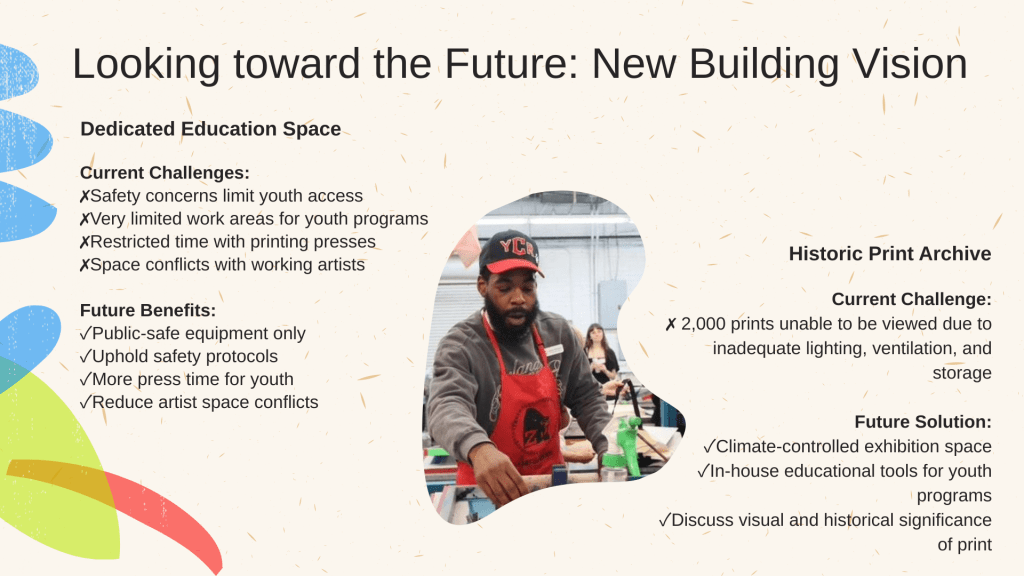 Looking toward the Future: New Building Vision

Dedicated Education Space

Current Challenges:
✗Safety concerns limit youth access
✗Very limited work areas for youth programs
✗Restricted time with printing presses
✗Space conflicts with working artists

Future Benefits:
✓Public-safe equipment only
✓Uphold safety protocols
✓More press time for youth
✓Reduce artist space conflicts

YCP

Historic Print Archive

Current Challenge:
✗ 2,000 prints unable to be viewed due to inadequate lighting, ventilation, and storage

Future Solution:
✓Climate-controlled exhibition space
✓In-house educational tools for youth programs
✓Discuss visual and historical significance of print